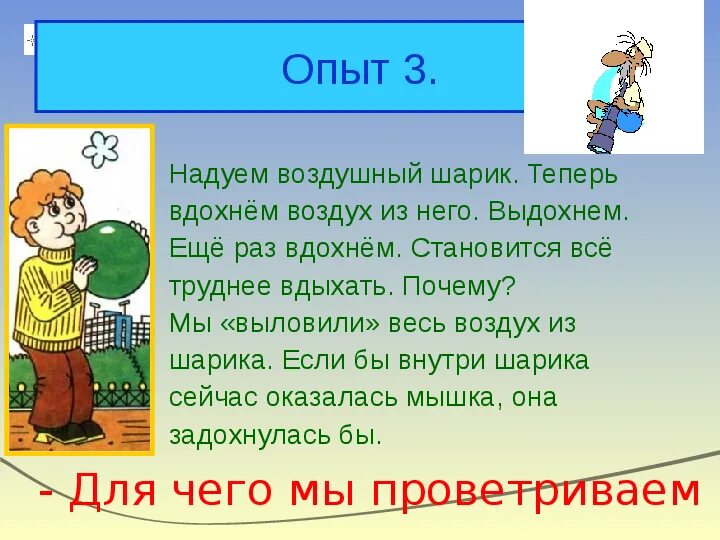 Опыт 3.

Надуем воздушный шарик. Теперь вдохнём воздух из него. Выдохнем. Ещё раз вдохнём. Становится всё труднее вдыхать. Почему?
Мы «выловили» весь воздух из шарика. Если бы внутри шарика сейчас оказалась мышка, она задохнулась бы.

- Для чего мы проветриваем